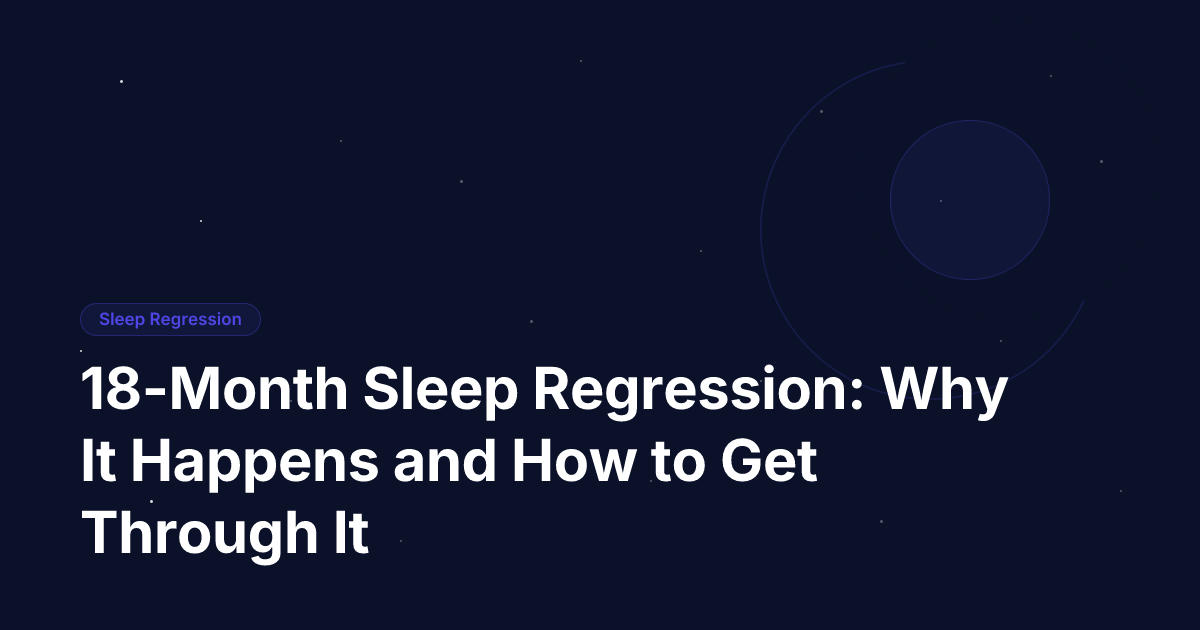 Sleep Regression

18-Month Sleep Regression: Why It Happens and How to Get Through It